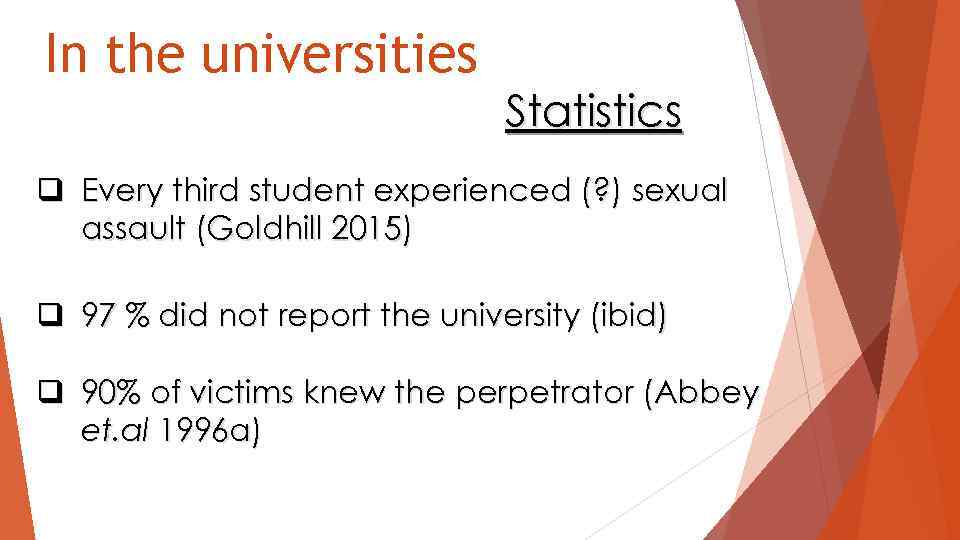 In the universities

Statistics

❑ Every third student experienced (?) sexual assault (Goldhill 2015)

❑ 97 % did not report the university (ibid)

❑ 90% of victims knew the perpetrator (Abbey et.al 1996a)